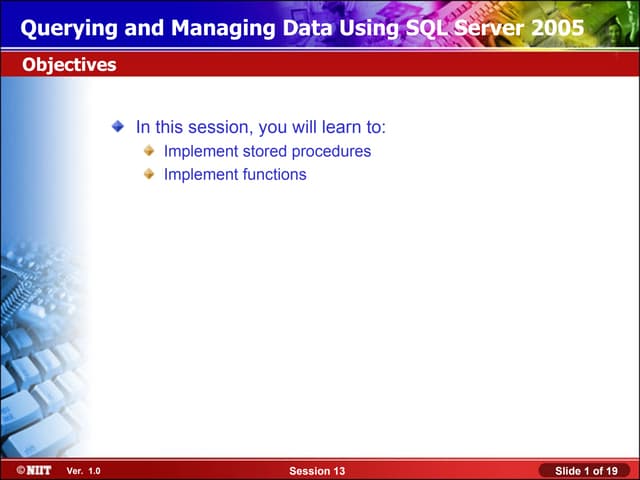 Querying and Managing Data Using SQL Server 2005

Objectives

In this session, you will learn to:

Implement stored procedures

Implement functions

©NIIT Ver. 1.0 Session 13 Slide 1 of 19